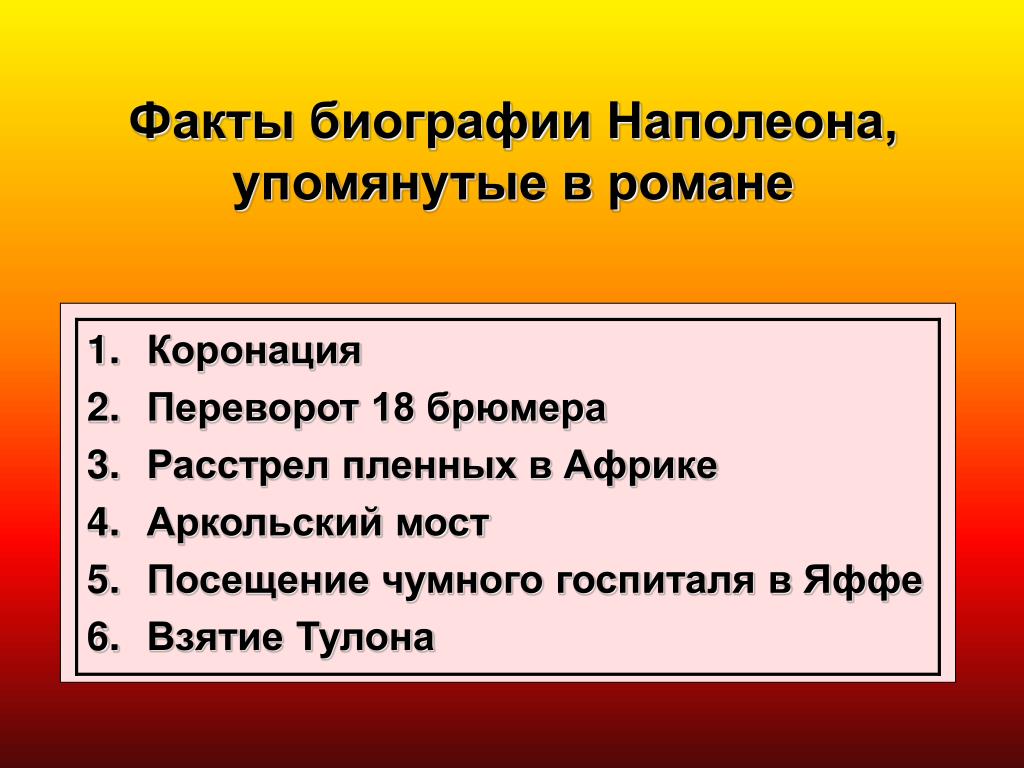 Факты биографии Наполеона, упомянутые в романе

1. Коронация
2. Переворот 18 брюмера
3. Расстрел пленных в Африке
4. Аркольский мост
5. Посещение чумного госпиталя в Яффе
6. Взятие Тулона